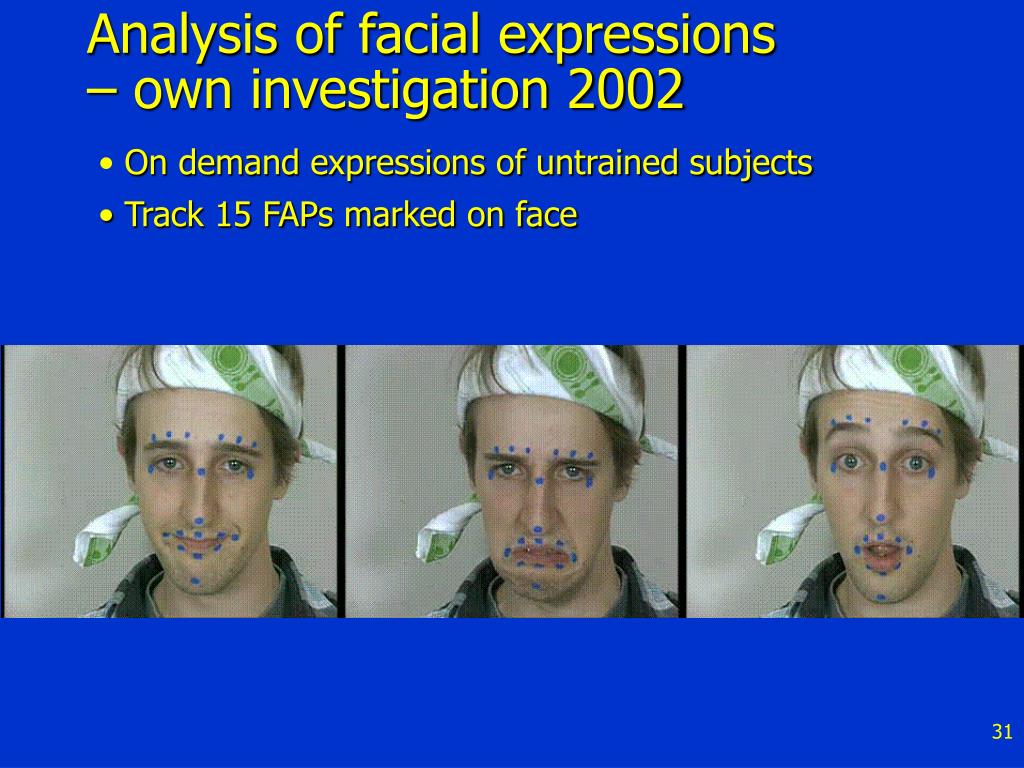 Analysis of facial expressions – own investigation 2002

• On demand expressions of untrained subjects
• Track 15 FAPs marked on face

31